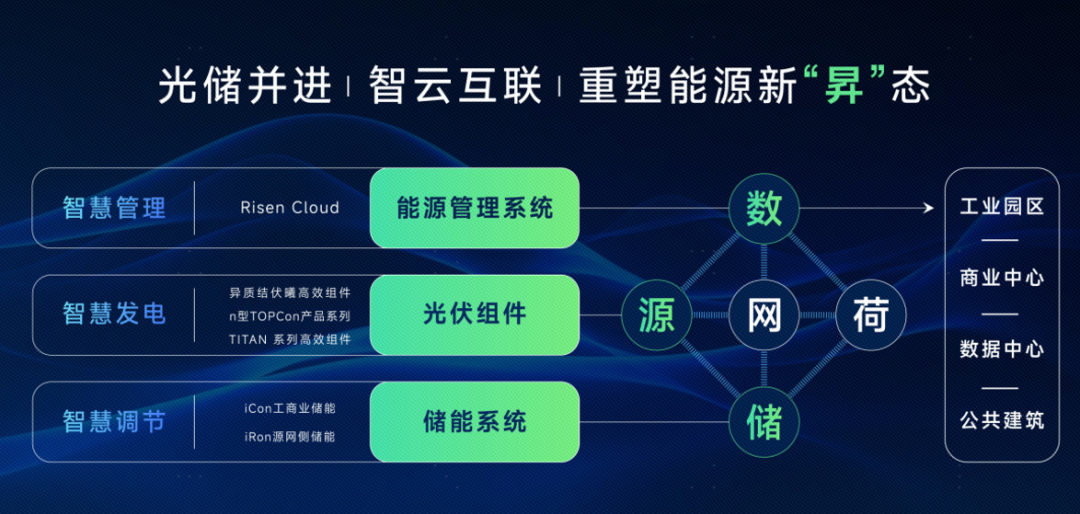 光储并进 | 智云互联 | 重塑能源新“昇”态

智慧管理
Risen Cloud
能源管理系统

智慧发电
异质结伏曦高效组件
n型TOPCon产品系列
TITAN 系列高效组件
光伏组件

智慧调节
iCon工商业储能
iRon源网侧储能
储能系统

数
源
网
荷
储

工业园区
商业中心
数据中心
公共建筑